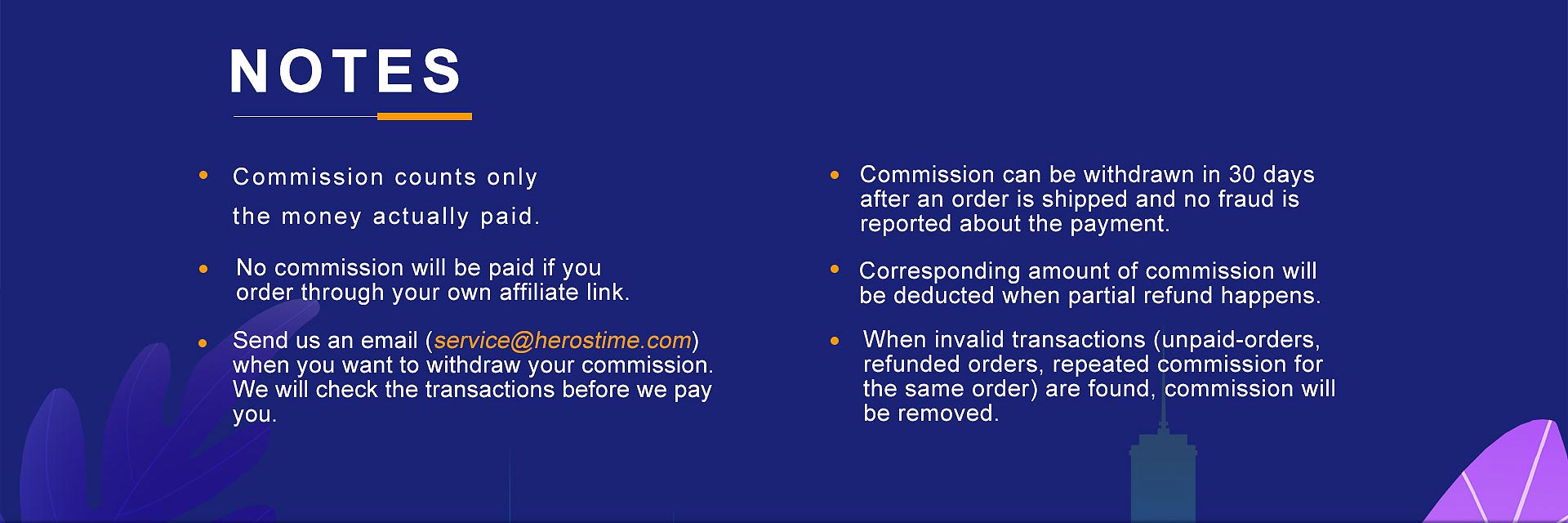 NOTES

• Commission counts only the money actually paid.

• No commission will be paid if you order through your own affiliate link.

• Send us an email (service@herostime.com) when you want to withdraw your commission. We will check the transactions before we pay you.

• Commission can be withdrawn in 30 days after an order is shipped and no fraud is reported about the payment.

• Corresponding amount of commission will be deducted when partial refund happens.

• When invalid transactions (unpaid-orders, refunded orders, repeated commission for the same order) are found, commission will be removed.